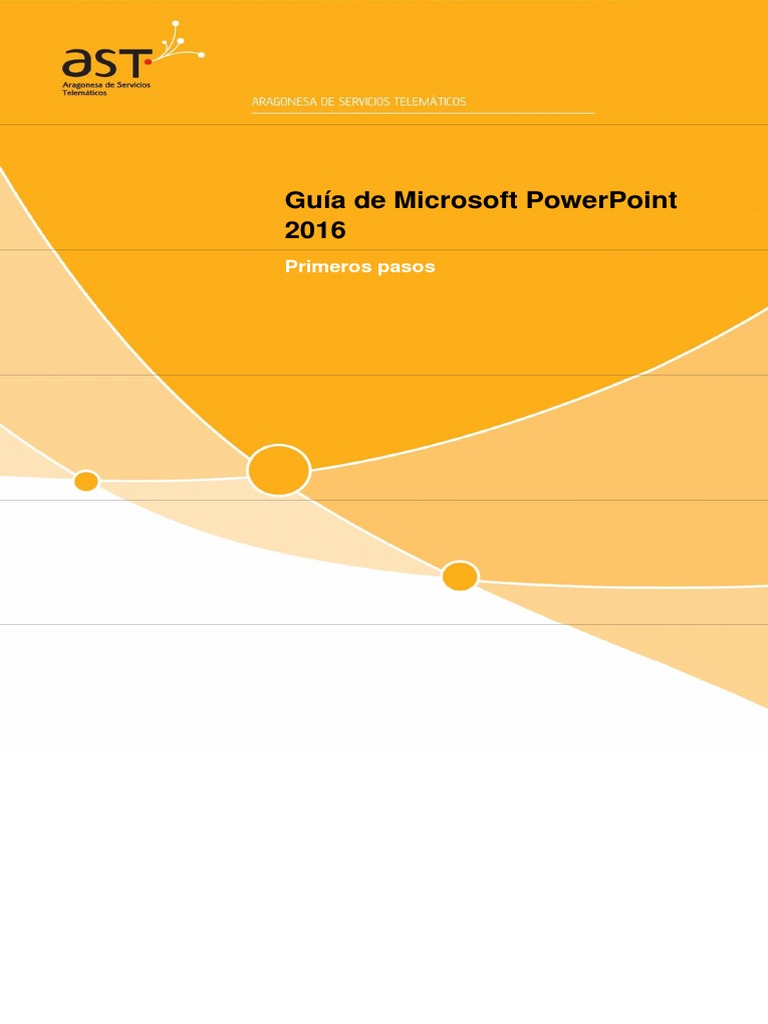 ast
Aragonesa de Servicios Telemáticos

ARAGONESA DE SERVICIOS TELEMÁTICOS

Guía de Microsoft PowerPoint 2016

Primeros pasos